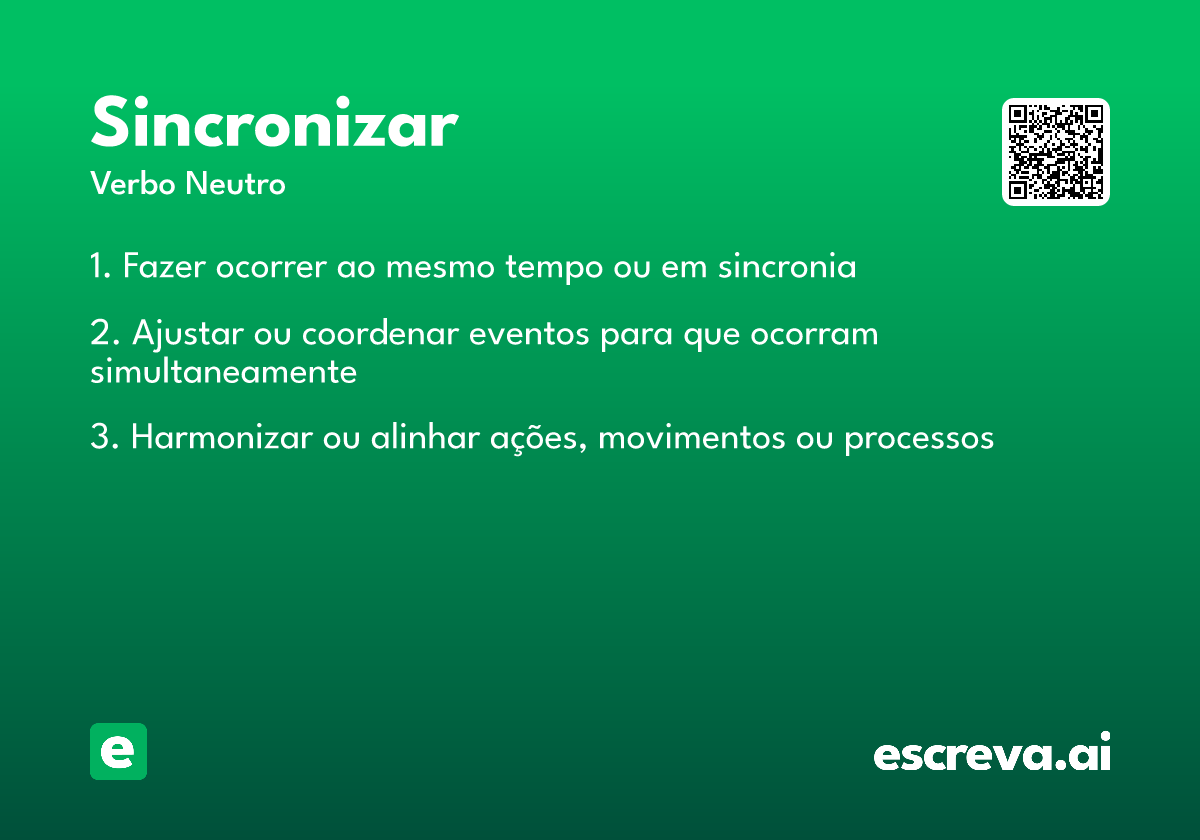 Sincronizar
Verbo Neutro

1. Fazer ocorrer ao mesmo tempo ou em sincronia

2. Ajustar ou coordenar eventos para que ocorram simultaneamente

3. Harmonizar ou alinhar ações, movimentos ou processos

e

escreva.ai